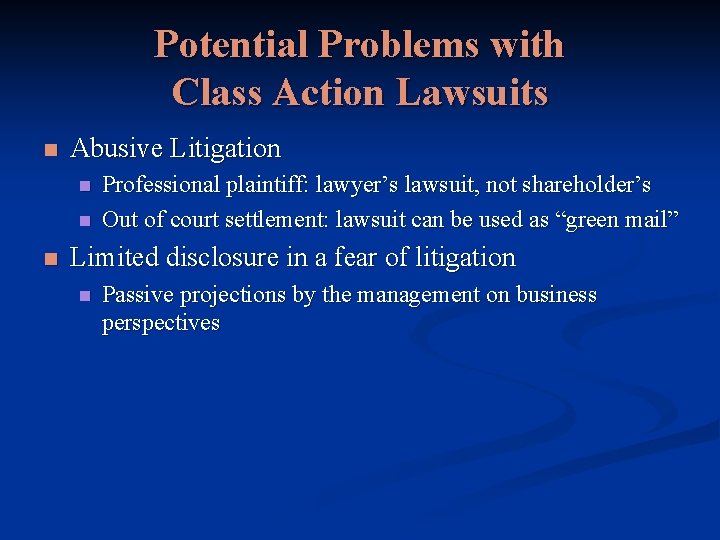 Potential Problems with Class Action Lawsuits

- Abusive Litigation
  - Professional plaintiff: lawyer’s lawsuit, not shareholder’s
  - Out of court settlement: lawsuit can be used as “green mail”
- Limited disclosure in a fear of litigation
  - Passive projections by the management on business perspectives